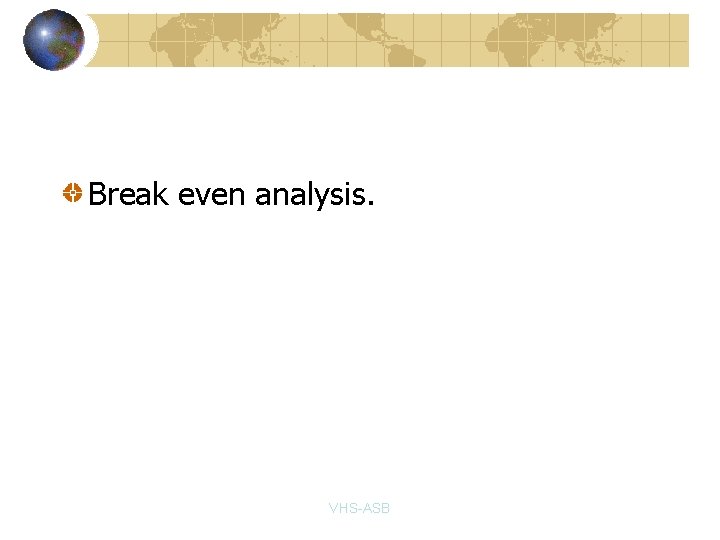 Break even analysis.

VHS-ASB